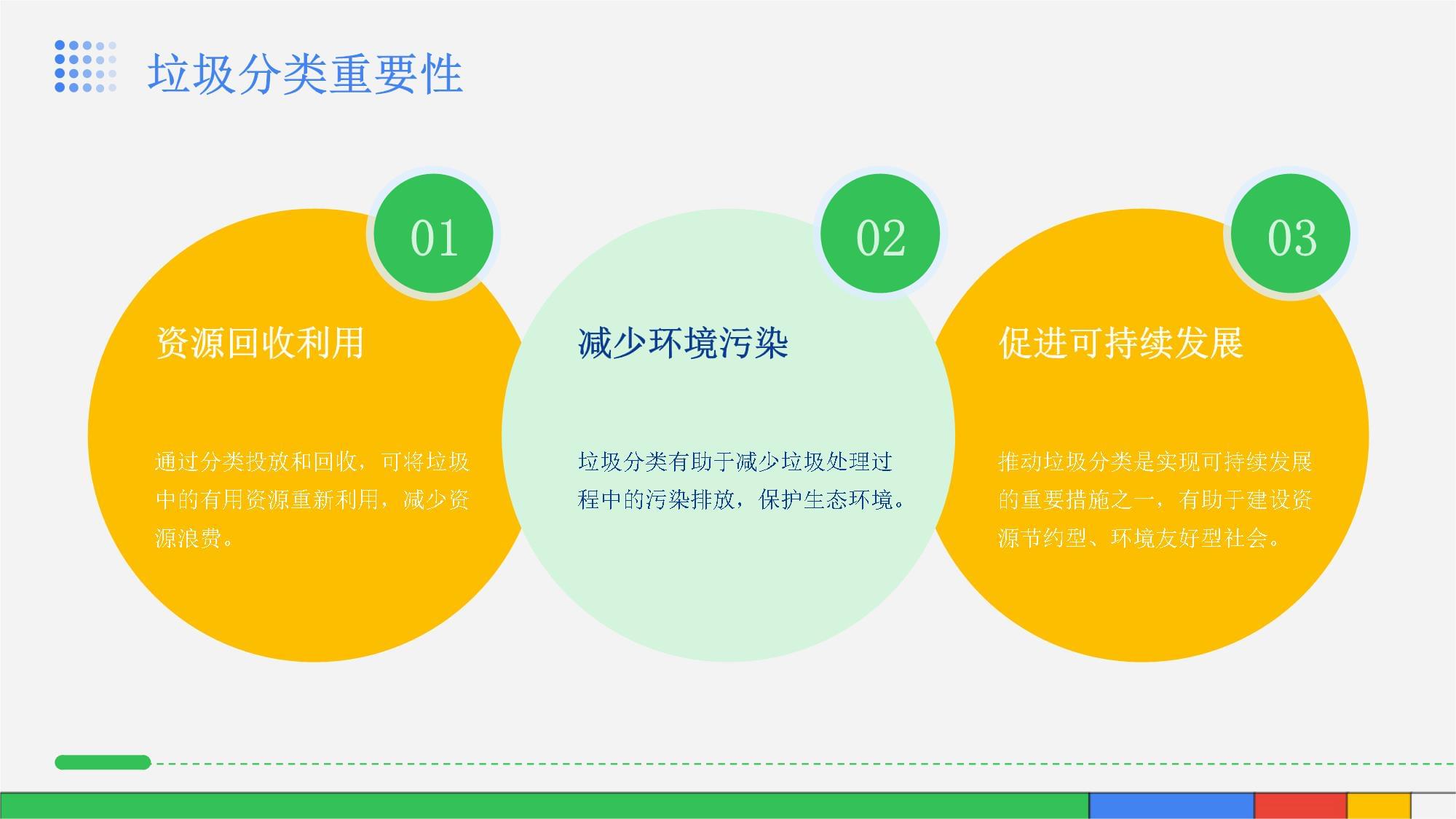 垃圾分类重要性

01

资源回收利用

通过分类投放和回收，可将垃圾中的有用资源重新利用，减少资源浪费。

02

减少环境污染

垃圾分类有助于减少垃圾处理过程中的污染排放，保护生态环境。

03

促进可持续发展

推动垃圾分类是实现可持续发展的重要措施之一，有助于建设资源节约型、环境友好型社会。